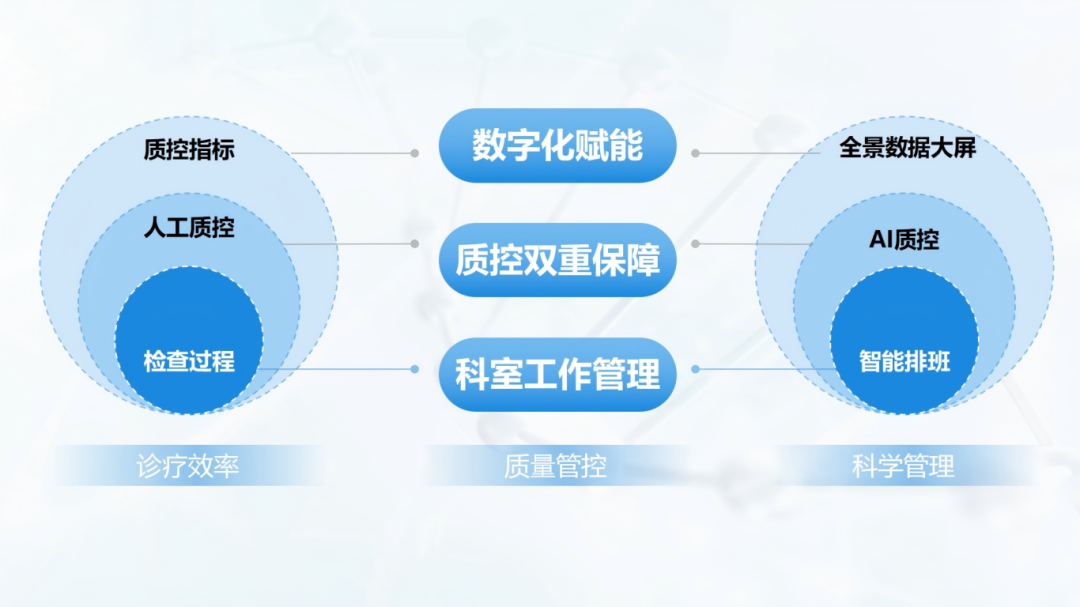 质控指标

人工质控

检查过程

数字化赋能

质控双重保障

科室工作管理

全景数据大屏

AI质控

智能排班

诊疗效率

质量管控

科学管理